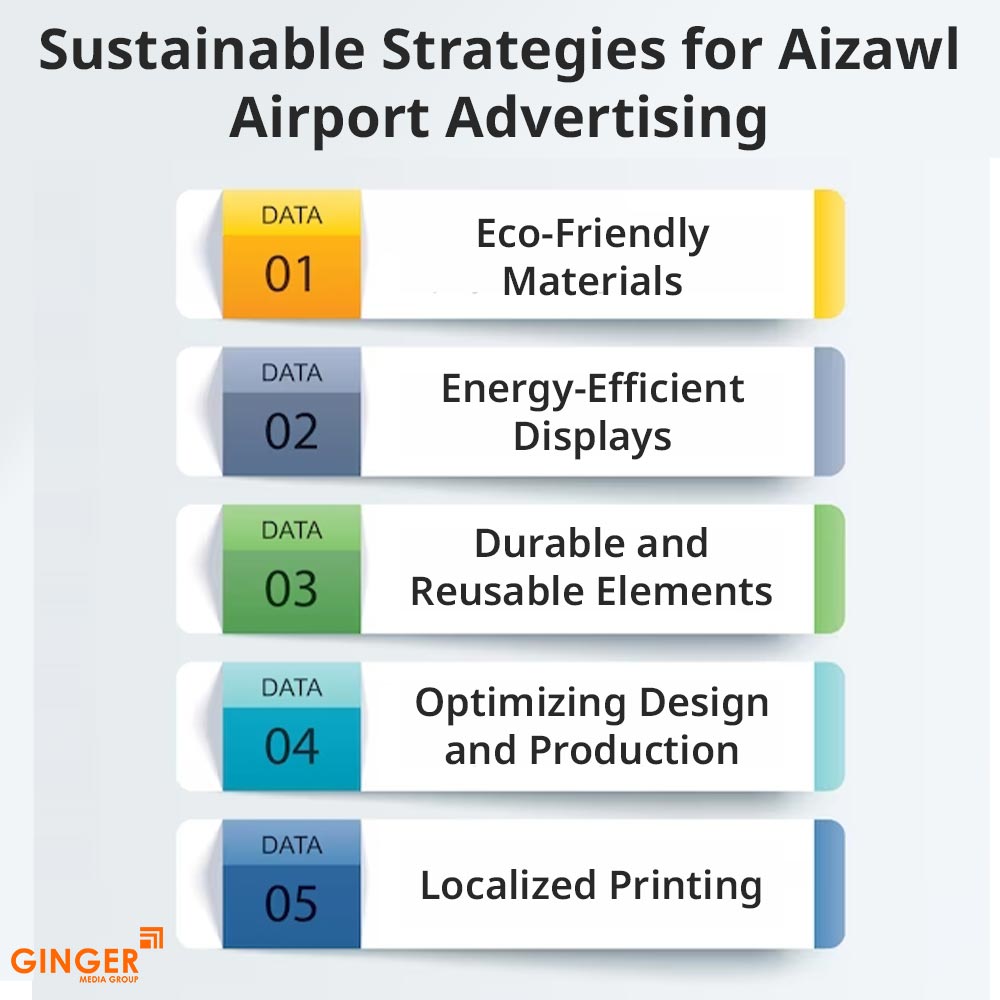 Sustainable Strategies for Aizawl Airport Advertising

DATA
01
Eco-Friendly Materials

DATA
02
Energy-Efficient Displays

DATA
03
Durable and Reusable Elements

DATA
04
Optimizing Design and Production

DATA
05
Localized Printing

GINGER
MEDIA GROUP